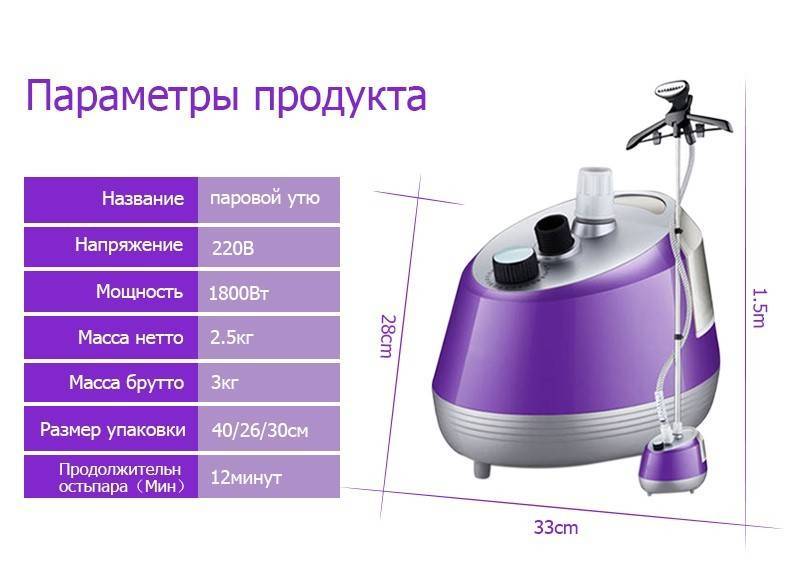 Параметры продукта

| Название | паровой утю |
|---|---|
| Напряжение | 220В |
| Мощность | 1800Вт |
| Масса нетто | 2.5кг |
| Масса брутто | 3кг |
| Размер упаковки | 40/26/30см |
| Продолжительн остьпара（Мин） | 12минут |

28cm

1.5m

33cm